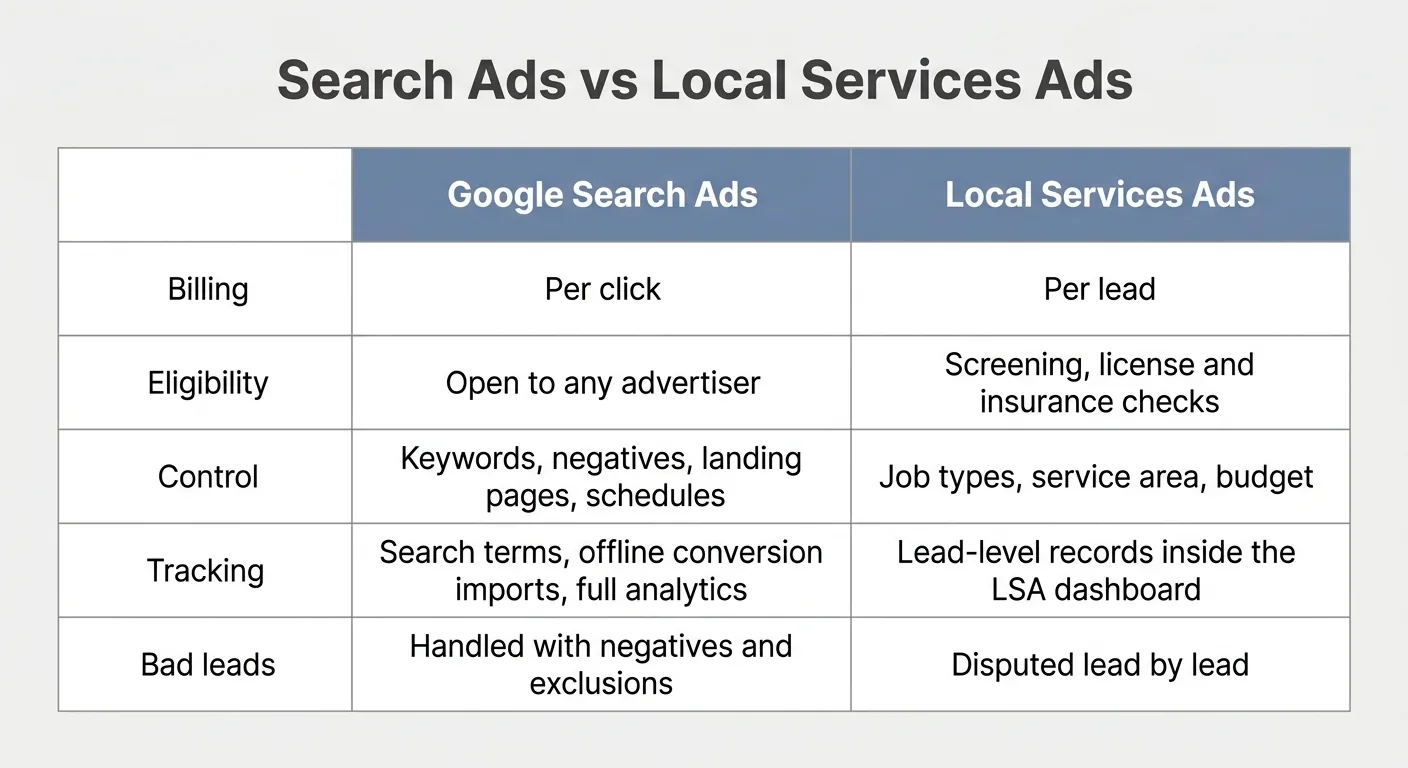 Search Ads vs Local Services Ads

| | Google Search Ads | Local Services Ads |
|---|---|---|
| Billing | Per click | Per lead |
| Eligibility | Open to any advertiser | Screening, license and insurance checks |
| Control | Keywords, negatives, landing pages, schedules | Job types, service area, budget |
| Tracking | Search terms, offline conversion imports, full analytics | Lead-level records inside the LSA dashboard |
| Bad leads | Handled with negatives and exclusions | Disputed lead by lead |